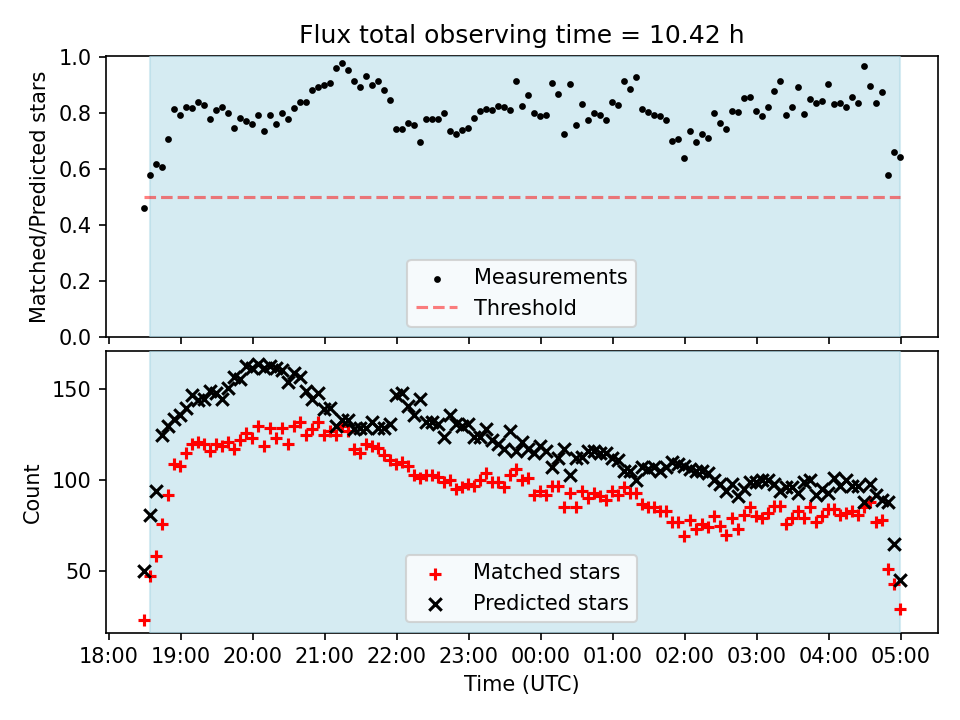 Flux total observing time = 10.42 h

Matched/Predicted stars

1.0
0.8
0.6
0.4
0.2
0.0

Measurements
Threshold

Count

150
100
50

Matched stars
Predicted stars

18:00 19:00 20:00 21:00 22:00 23:00 00:00 01:00 02:00 03:00 04:00 05:00

Time (UTC)